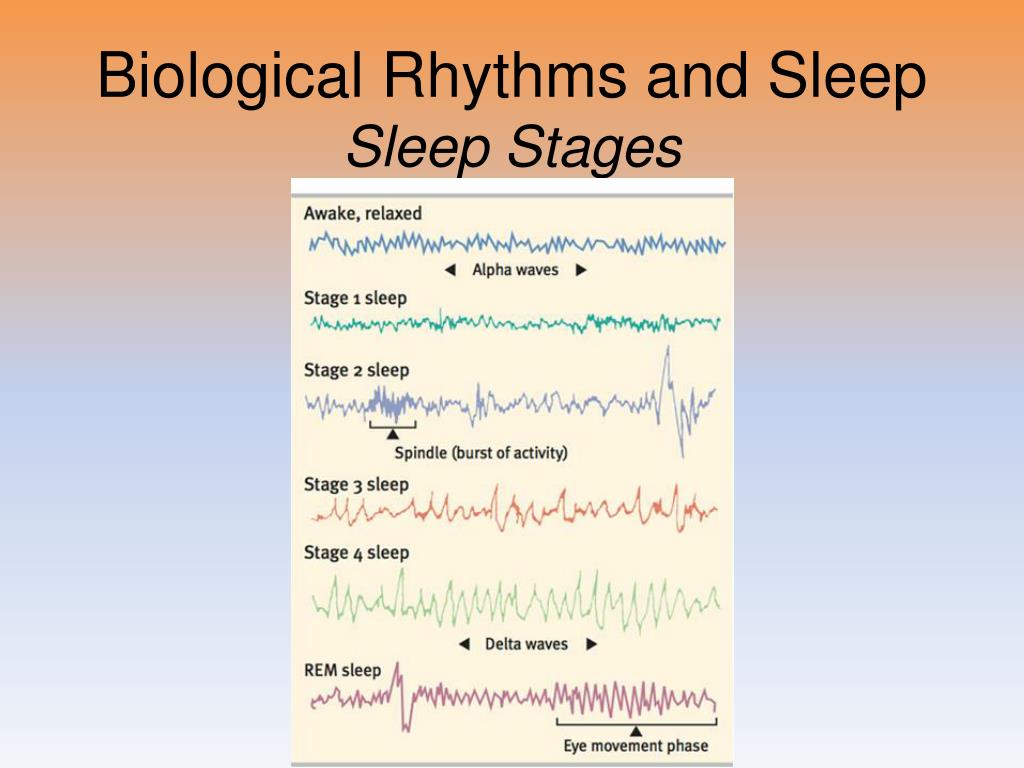 Biological Rhythms and Sleep
Sleep Stages

Awake, relaxed

Alpha waves

Stage 1 sleep

Stage 2 sleep

Spindle (burst of activity)

Stage 3 sleep

Stage 4 sleep

Delta waves

REM sleep

Eye movement phase